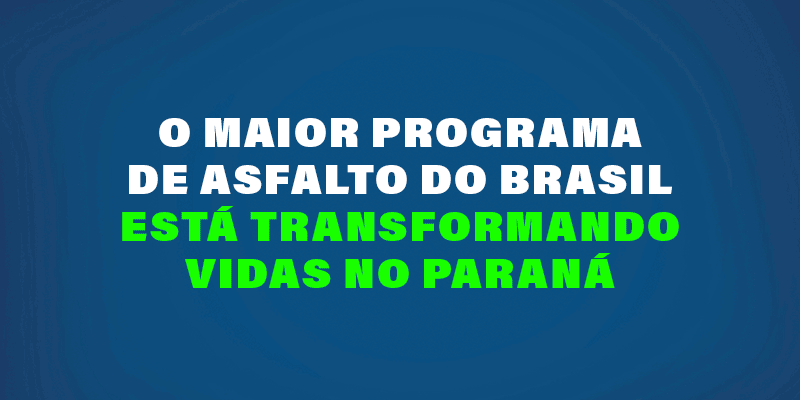 O MAIOR PROGRAMA DE ASFALTO DO BRASIL ESTÁ TRANSFORMANDO VIDAS NO PARANÁ